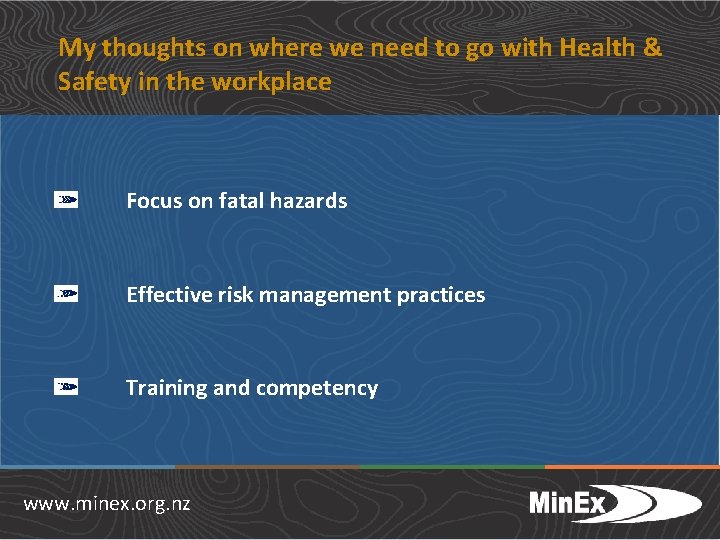 My thoughts on where we need to go with Health & Safety in the workplace

Focus on fatal hazards

Effective risk management practices

Training and competency

www.minex.org.nz

MinEx